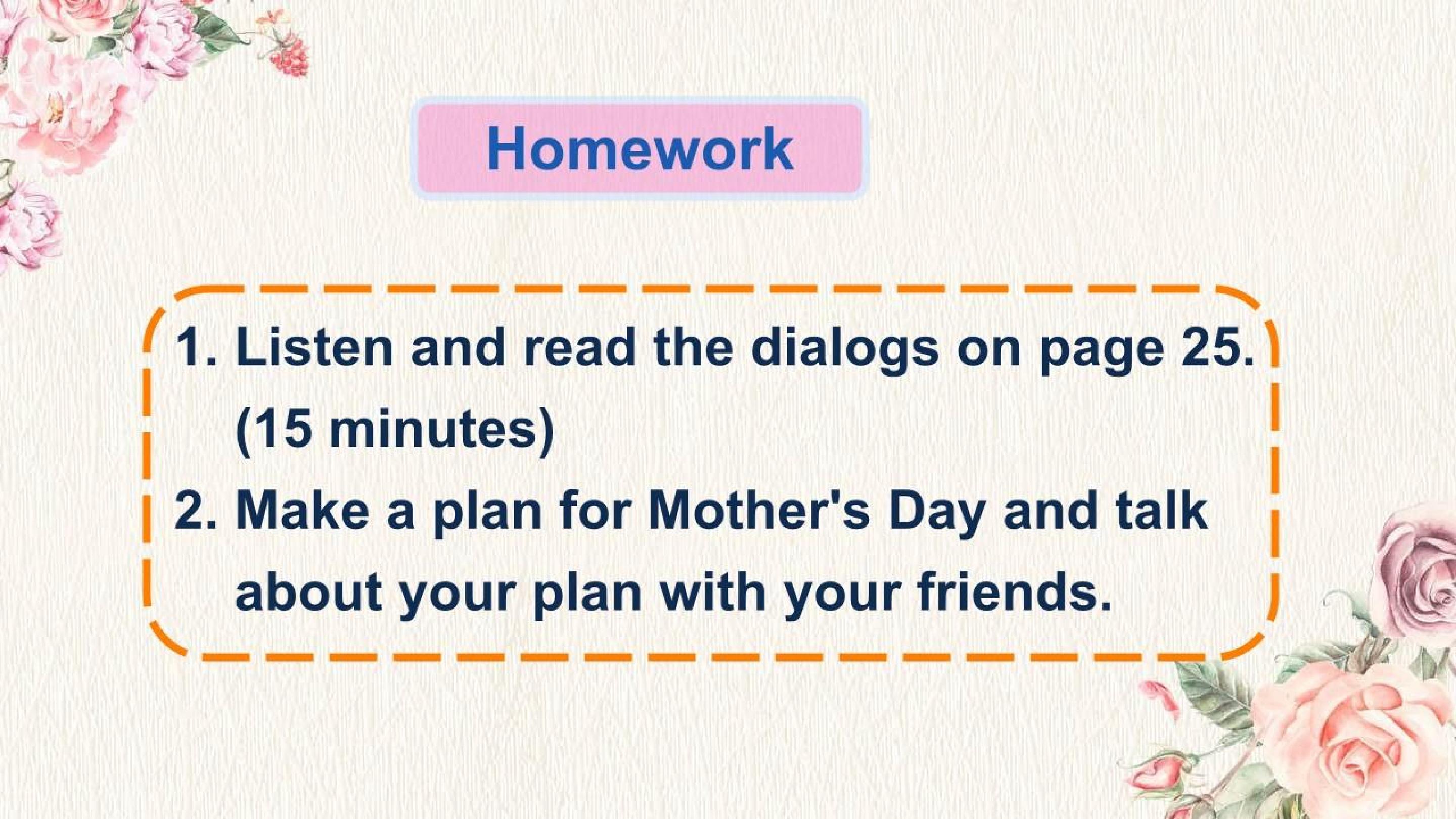 Homework

1. Listen and read the dialogs on page 25. (15 minutes)
2. Make a plan for Mother's Day and talk about your plan with your friends.